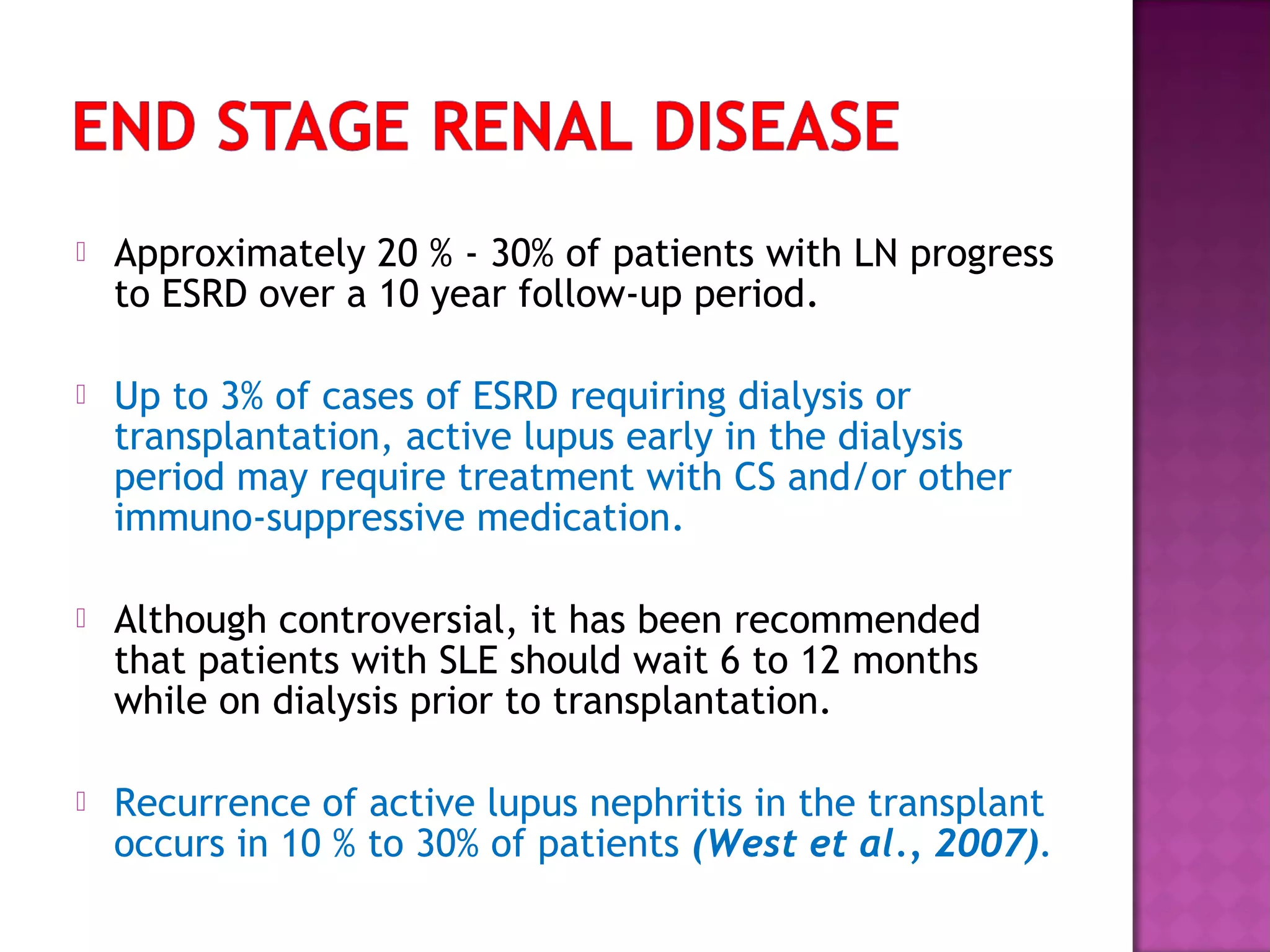 END STAGE RENAL DISEASE

Approximately 20 % - 30% of patients with LN progress to ESRD over a 10 year follow-up period.

Up to 3% of cases of ESRD requiring dialysis or transplantation, active lupus early in the dialysis period may require treatment with CS and/or other immuno-suppressive medication.

Although controversial, it has been recommended that patients with SLE should wait 6 to 12 months while on dialysis prior to transplantation.

Recurrence of active lupus nephritis in the transplant occurs in 10 % to 30% of patients (West et al., 2007).